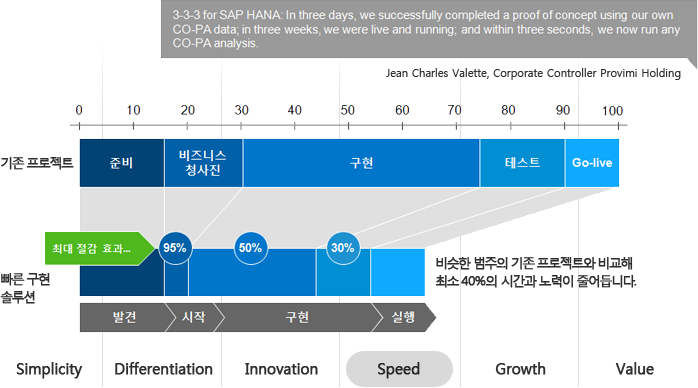 3-3-3 for SAP HANA: In three days, we successfully completed a proof of concept using our own CO-PA data; in three weeks, we were live and running; and within three seconds, we now run any CO-PA analysis.

Jean Charles Valette, Corporate Controller Provimi Holding

0 10 20 30 40 50 60 70 80 90 100

기존 프로젝트

준비

비즈니스 청사진

구현

테스트

Go-live

최대 절감 효과...

95%

50%

30%

빠른 구현 솔루션

비슷한 범주의 기존 프로젝트와 비교해 최소 40%의 시간과 노력이 줄어듭니다.

발견

시작

구현

실행

Simplicity

Differentiation

Innovation

Speed

Growth

Value